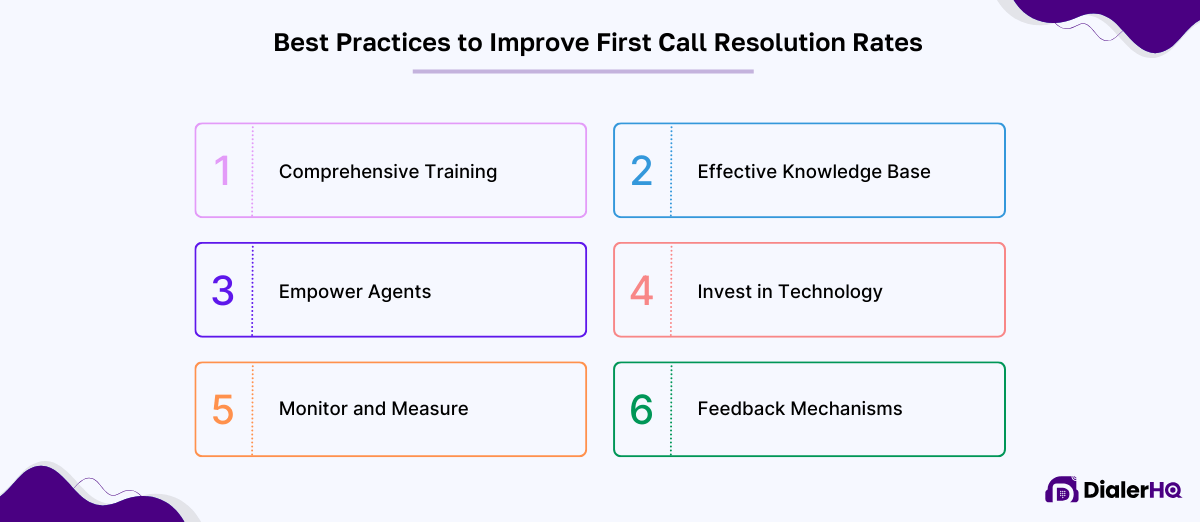 Best Practices to Improve First Call Resolution Rates

1 Comprehensive Training

2 Effective Knowledge Base

3 Empower Agents

4 Invest in Technology

5 Monitor and Measure

6 Feedback Mechanisms

DialerHQ